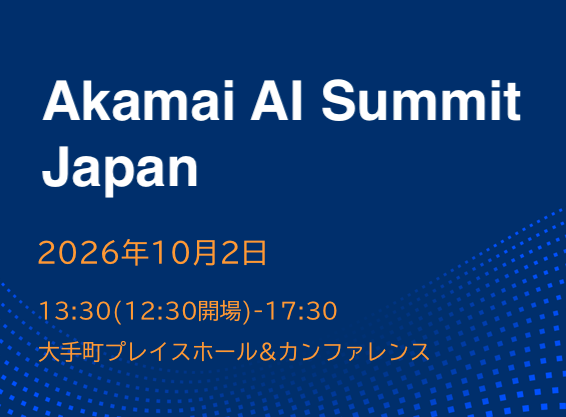 Akamai AI Summit Japan

2026年10月2日

13:30(12:30開場)-17:30

大手町プレイスホール&カンファレンス